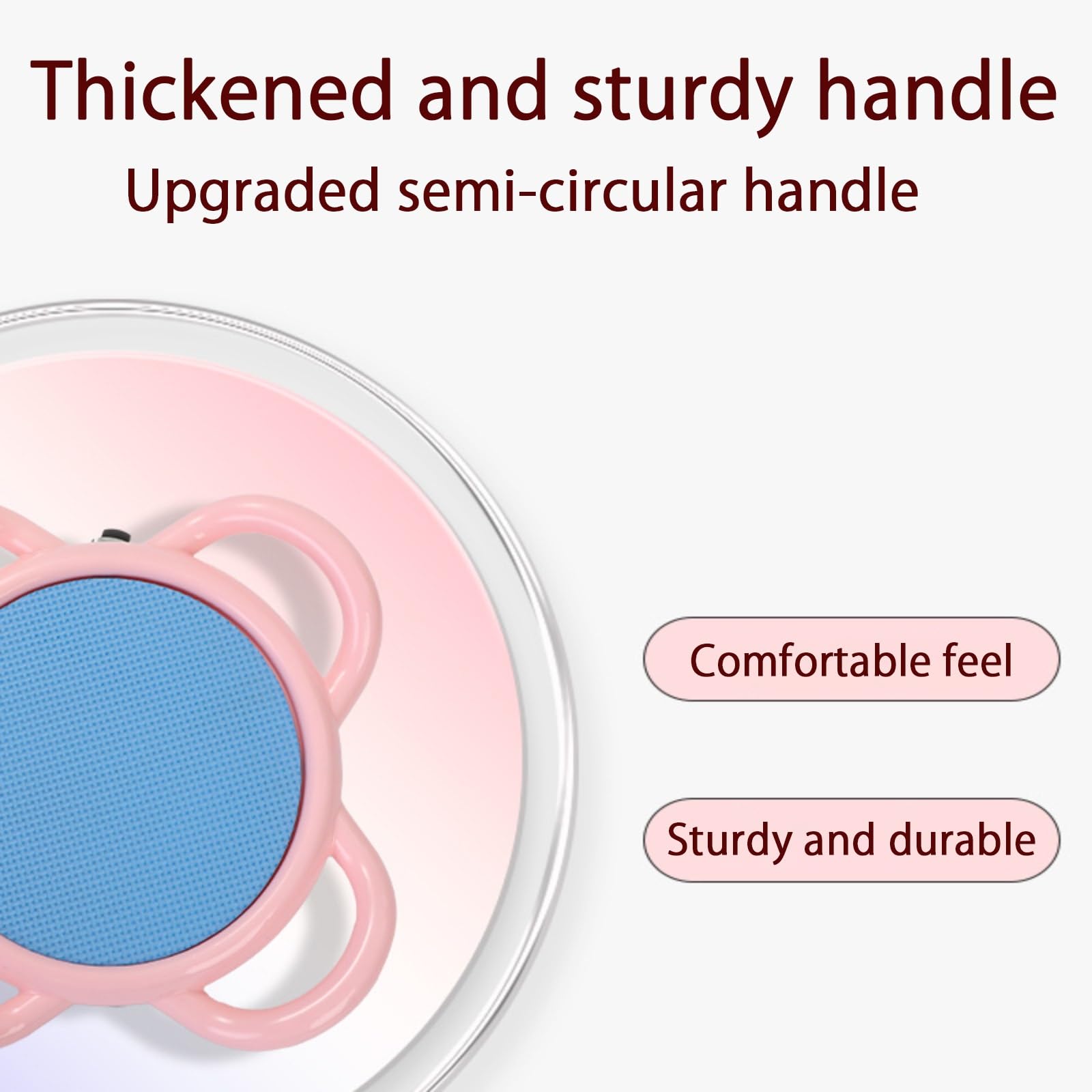 Thickened and sturdy handle
Upgraded semi-circular handle

Comfortable feel

Sturdy and durable